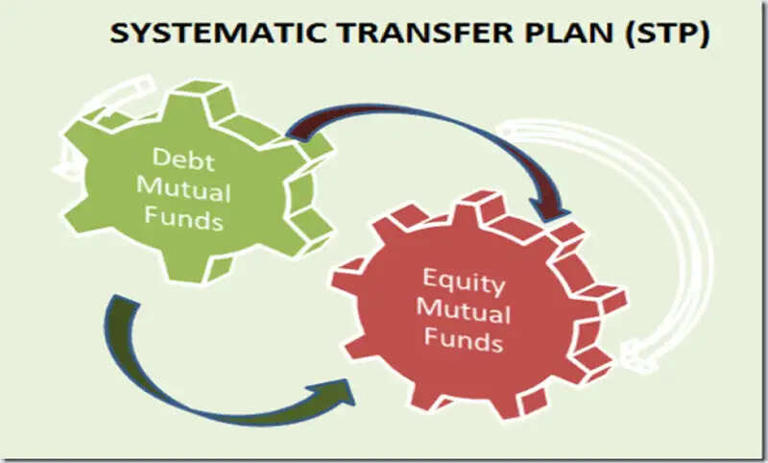 SYSTEMATIC TRANSFER PLAN (STP)

Debt Mutual Funds

Equity Mutual Funds